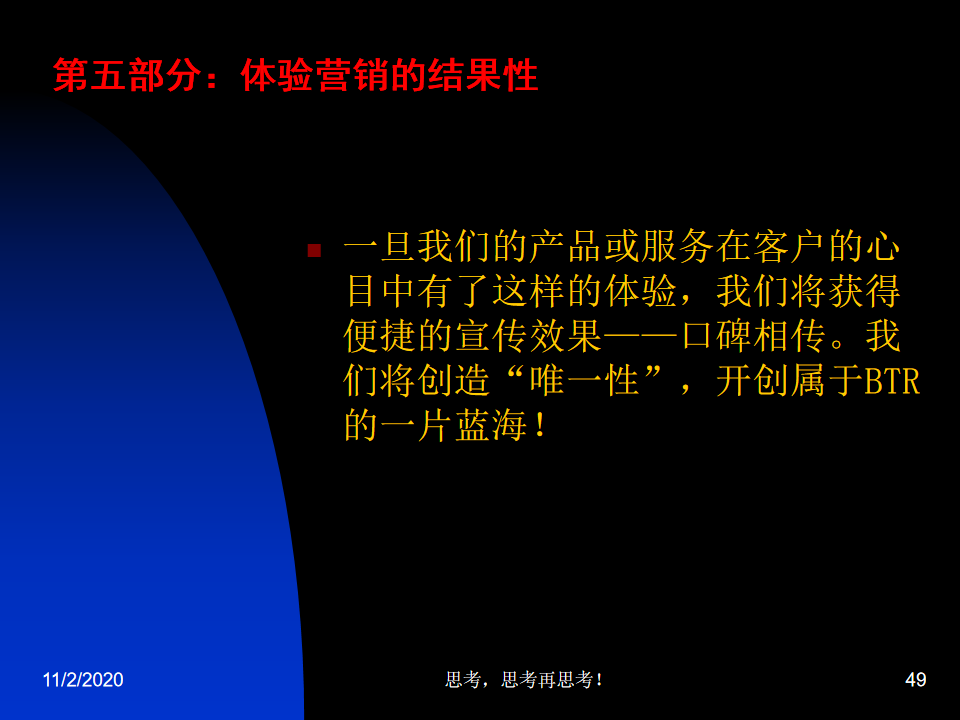 第五部分：体验营销的结果性

一旦我们的产品或服务在客户的心目中有了这样的体验，我们将获得便捷的宣传效果——口碑相传。我们将创造“唯一性”，开创属于BTR的一片蓝海！

11/2/2020

思考，思考再思考！

49